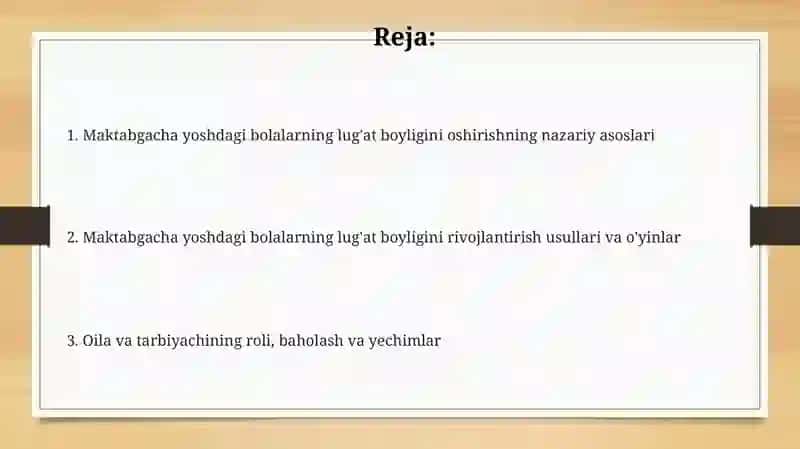 Reja:

1. Maktabgacha yoshdagi bolalarning lug'at boyligini oshirishning nazariy asoslari

2. Maktabgacha yoshdagi bolalarning lug'at boyligini rivojlantirish usullari va o'yinlar

3. Oila va tarbiyachining roli, baholash va yechimlar